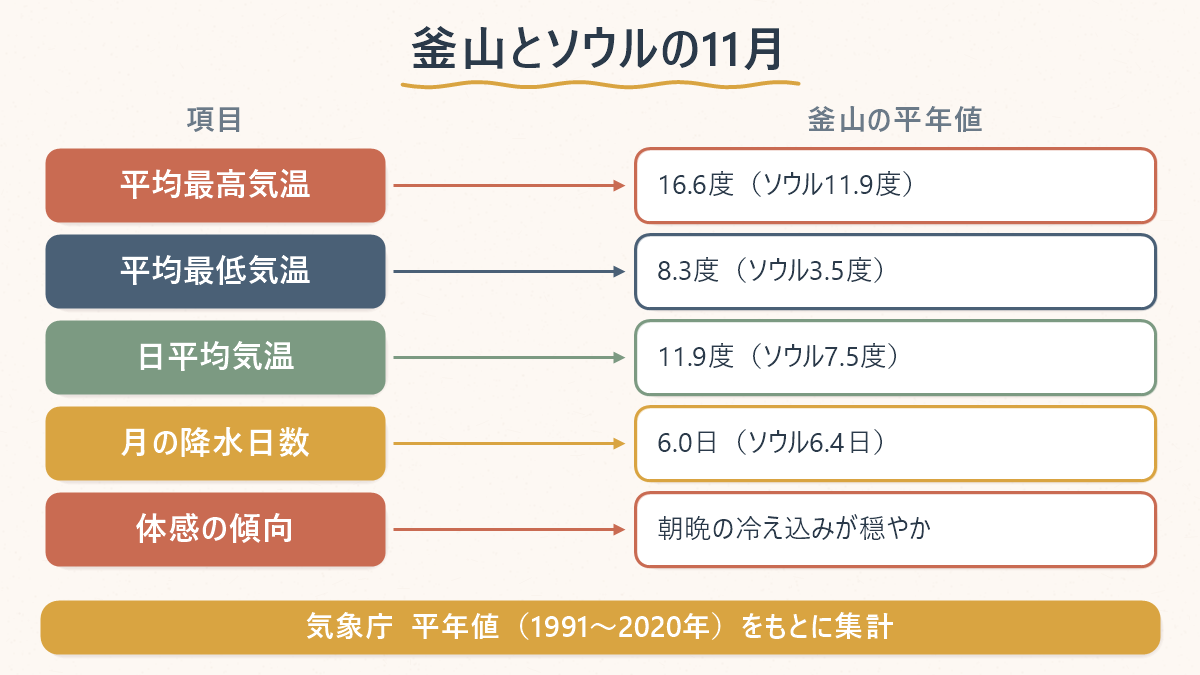 釜山とソウルの11月

| 項目 | 釜山の平年値 |
|---|---|
| 平均最高気温 | 16.6度（ソウル11.9度） |
| 平均最低気温 | 8.3度（ソウル3.5度） |
| 日平均気温 | 11.9度（ソウル7.5度） |
| 月の降水日数 | 6.0日（ソウル6.4日） |
| 体感の傾向 | 朝晩の冷え込みが穏やか |

気象庁 平年値（1991～2020年）をもとに集計